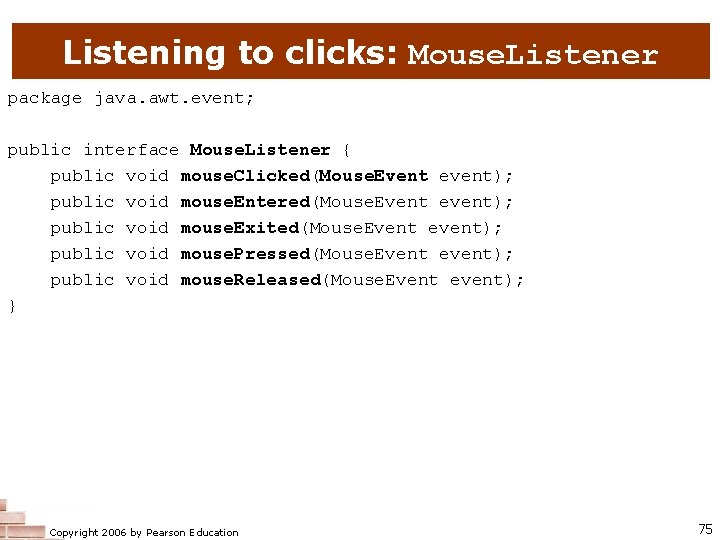 Listening to clicks: MouseListener

package java.awt.event;

public interface MouseListener {
    public void mouseClicked(MouseEvent event);
    public void mouseEntered(MouseEvent event);
    public void mouseExited(MouseEvent event);
    public void mousePressed(MouseEvent event);
    public void mouseReleased(MouseEvent event);
}

Copyright 2006 by Pearson Education

75